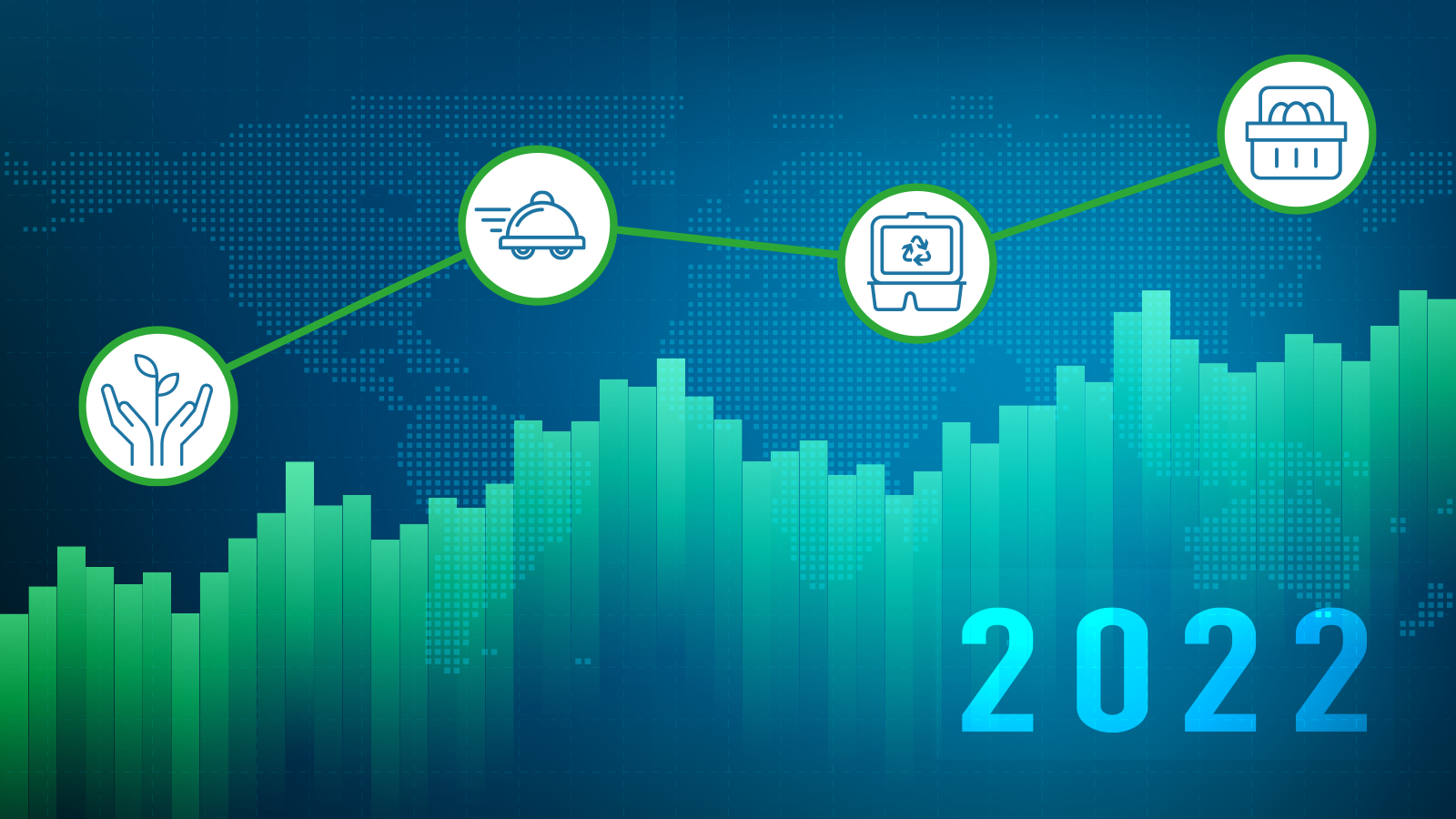 2022